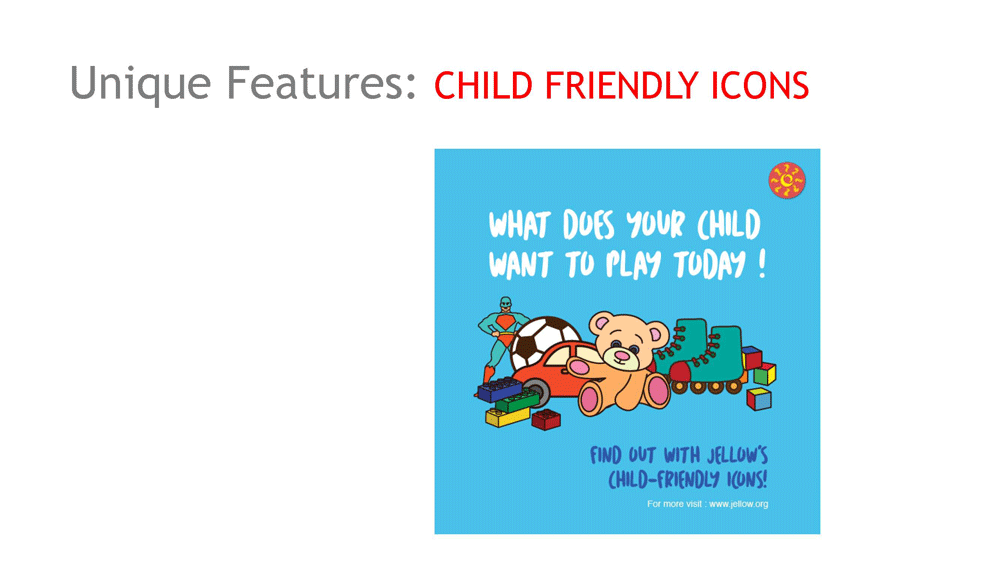 Unique Features: CHILD FRIENDLY ICONS

WHAT DOES YOUR CHILD WANT TO PLAY TODAY !

FIND OUT WITH JELLOW'S CHILD-FRIENDLY ICONS!

For more visit : www.jellow.org